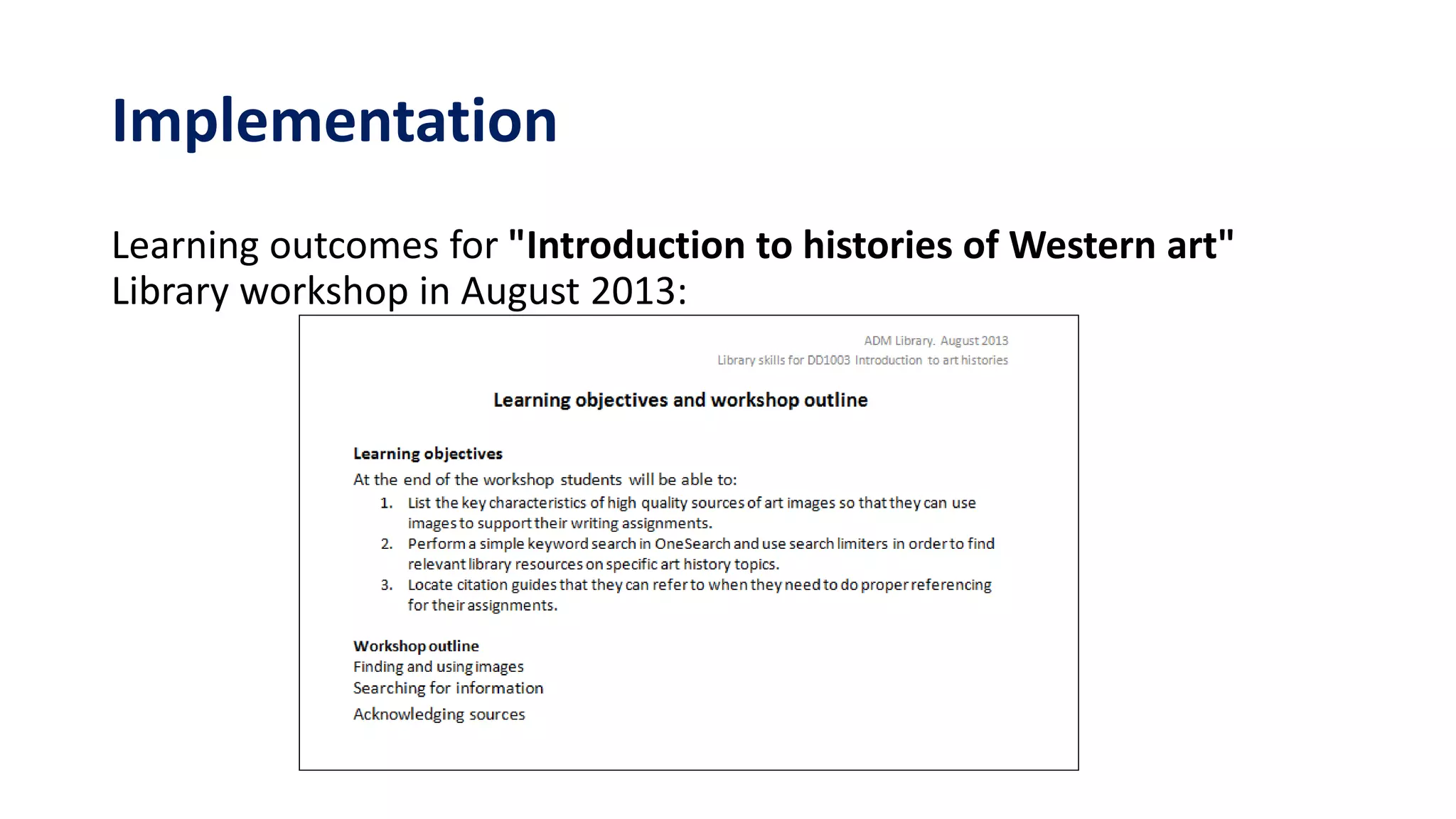 Implementation

Learning outcomes for "Introduction to histories of Western art" Library workshop in August 2013:

ADM Library. August 2013
Library skills for DD1003 Introduction to art histories

Learning objectives and workshop outline

Learning objectives
At the end of the workshop students will be able to:
1. List the key characteristics of high quality sources of art images so that they can use images to support their writing assignments.
2. Perform a simple keyword search in OneSearch and use search limiters in order to find relevant library resources on specific art history topics.
3. Locate citation guides that they can refer to when they need to do proper referencing for their assignments.

Workshop outline
Finding and using images
Searching for information
Acknowledging sources